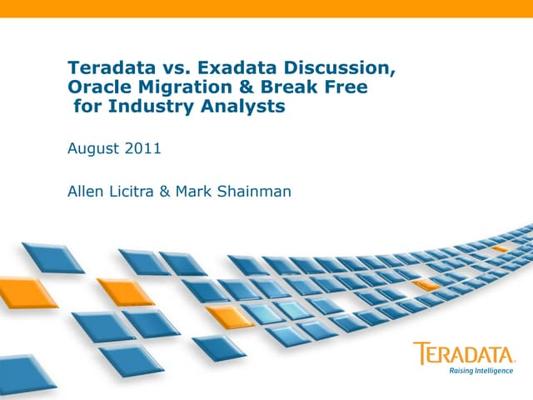 Teradata vs. Exadata Discussion, Oracle Migration & Break Free for Industry Analysts

August 2011

Allen Licitra & Mark Shainman

TERADATA.
Raising Intelligence